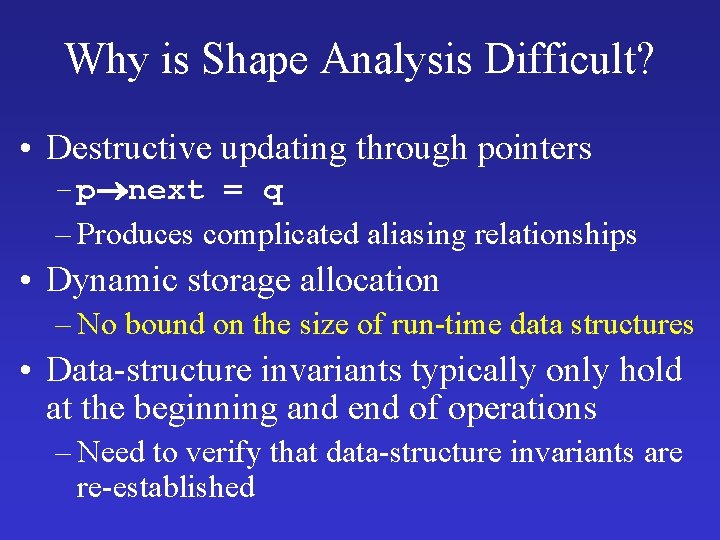 Why is Shape Analysis Difficult?

• Destructive updating through pointers
– p→next = q
– Produces complicated aliasing relationships

• Dynamic storage allocation
– No bound on the size of run-time data structures

• Data-structure invariants typically only hold at the beginning and end of operations
– Need to verify that data-structure invariants are re-established